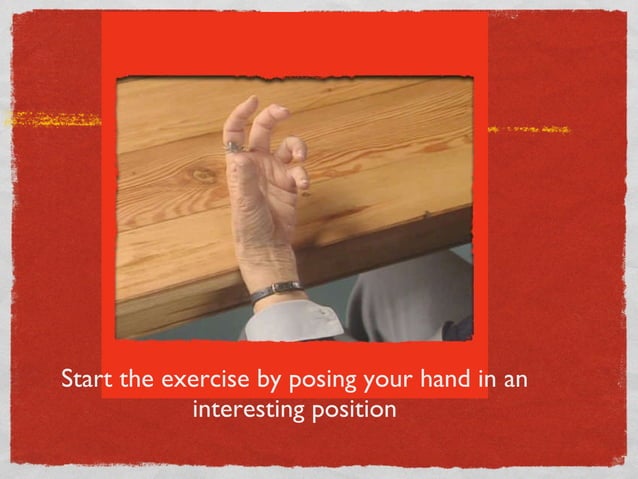 Start the exercise by posing your hand in an interesting position